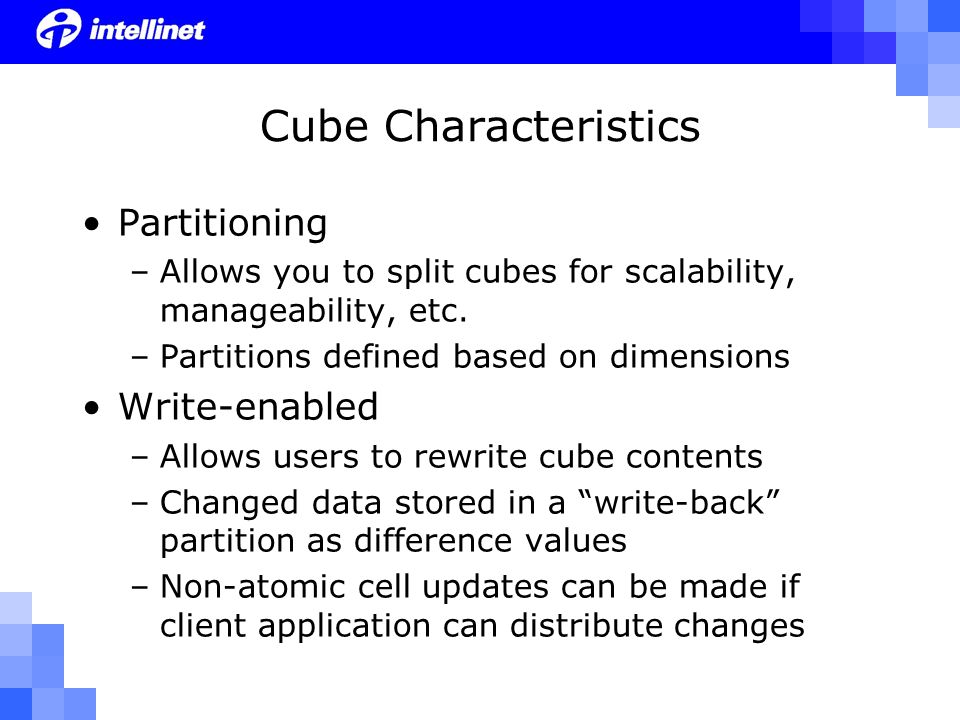 intellinet

Cube Characteristics

• Partitioning
– Allows you to split cubes for scalability, manageability, etc.
– Partitions defined based on dimensions
• Write-enabled
– Allows users to rewrite cube contents
– Changed data stored in a “write-back” partition as difference values
– Non-atomic cell updates can be made if client application can distribute changes